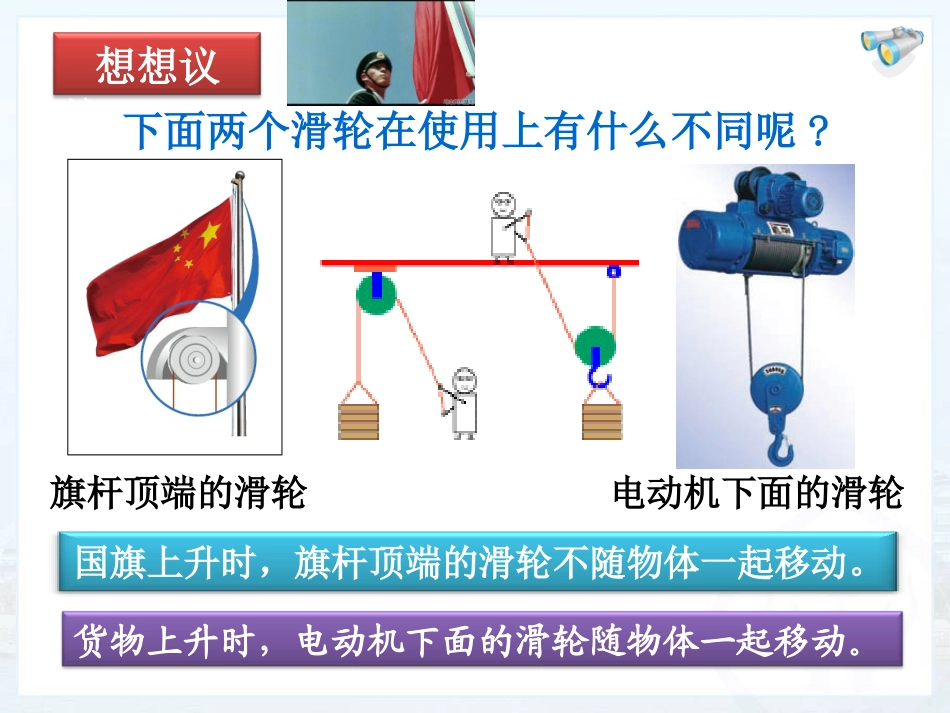 想想议

下面两个滑轮在使用上有什么不同呢？

旗杆顶端的滑轮

电动机下面的滑轮

国旗上升时，旗杆顶端的滑轮不随物体一起移动。

货物上升时，电动机下面的滑轮随物体一起移动。